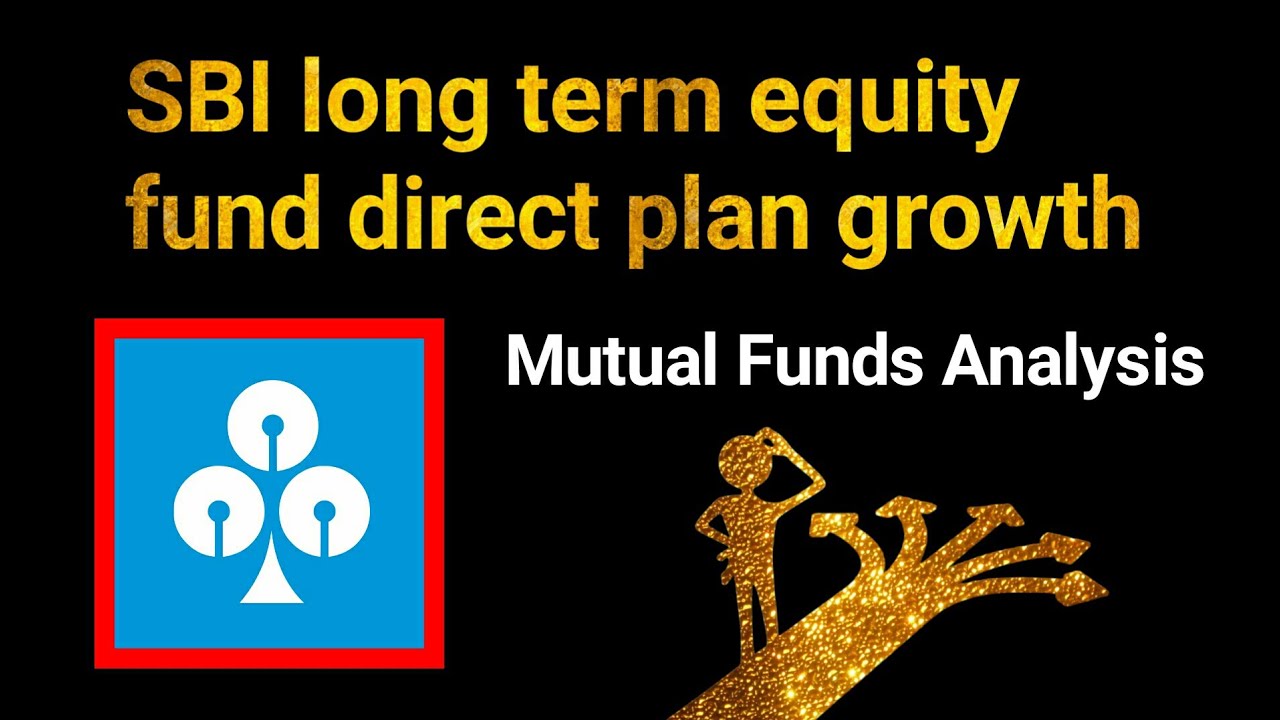 SBI long term equity fund direct plan growth

Mutual Funds Analysis